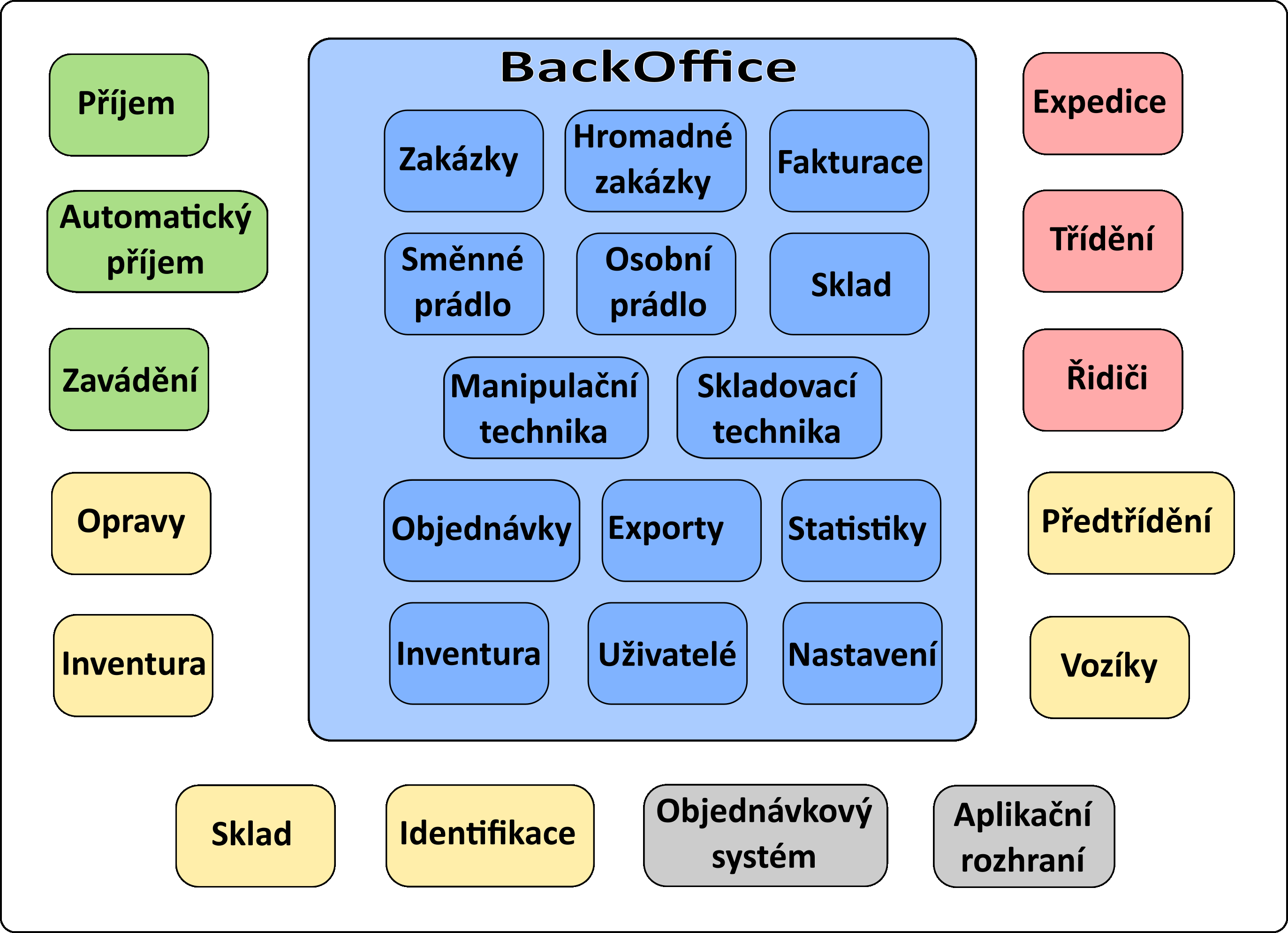 Příjem

Automatický příjem

Zavádění

Opravy

Inventura

BackOffice

Zakázky

Hromadné zakázky

Fakturace

Směnné prádlo

Osobní prádlo

Sklad

Manipulační technika

Skladovací technika

Objednávky

Exporty

Statistiky

Inventura

Uživatelé

Nastavení

Expedice

Třídění

Řidiči

Předtřídění

Vozíky

Sklad

Identifikace

Objednávkový systém

Aplikační rozhraní